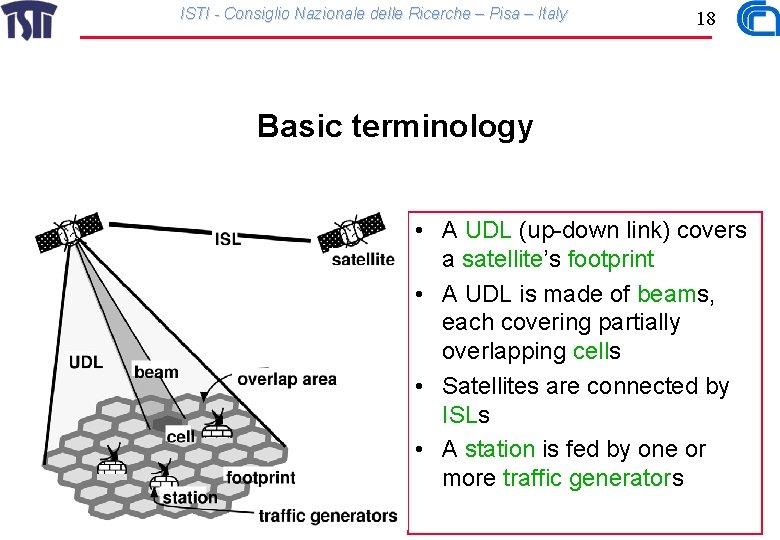 ISTI - Consiglio Nazionale delle Ricerche – Pisa – Italy

18

Basic terminology

ISL

satellite

UDL

beam

overlap area

cell

footprint

station

traffic generators

• A UDL (up-down link) covers a satellite's footprint
• A UDL is made of beams, each covering partially overlapping cells
• Satellites are connected by ISLs
• A station is fed by one or more traffic generators